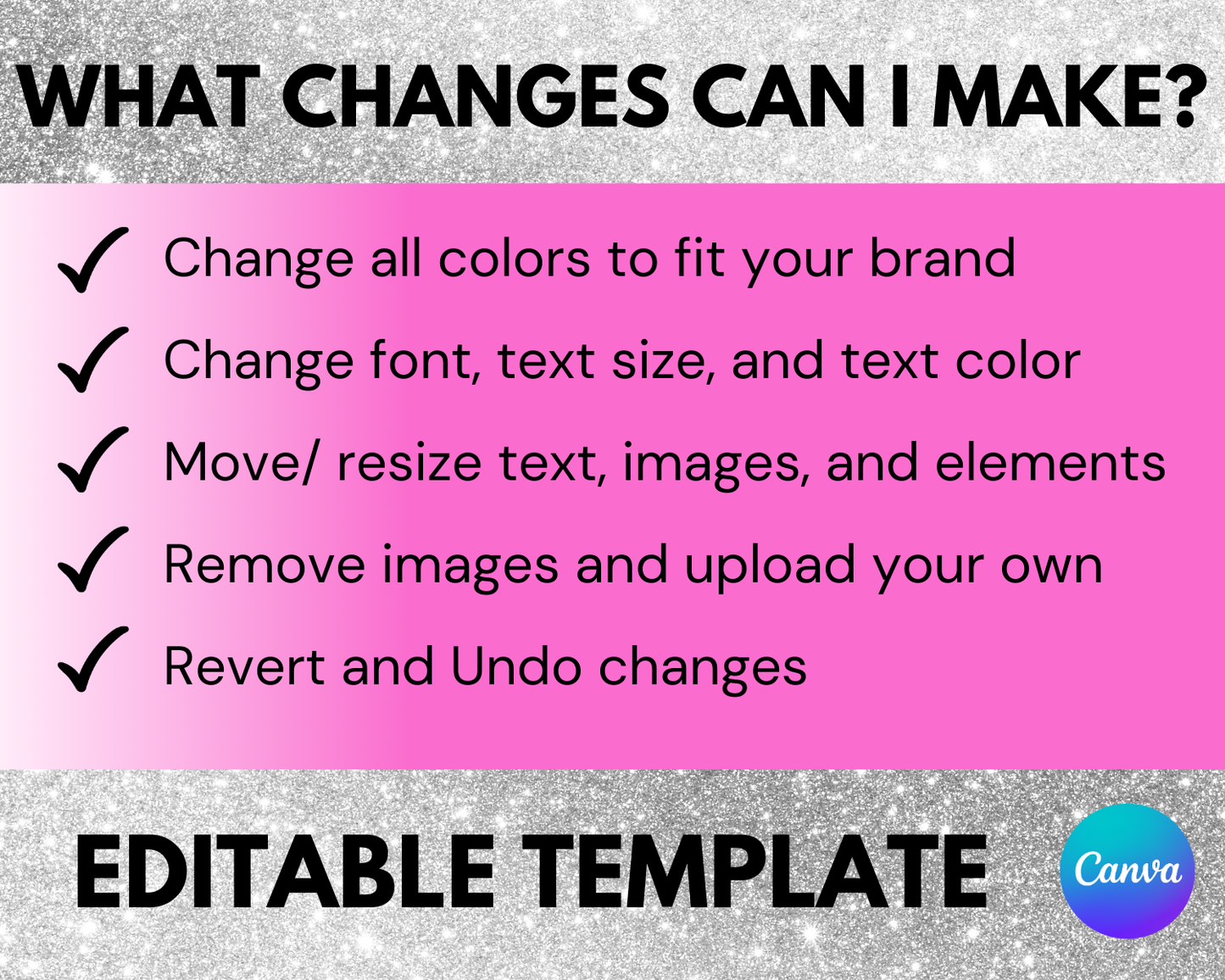 WHAT CHANGES CAN I MAKE?

✓ Change all colors to fit your brand
✓ Change font, text size, and text color
✓ Move/ resize text, images, and elements
✓ Remove images and upload your own
✓ Revert and Undo changes

EDITABLE TEMPLATE

Canva